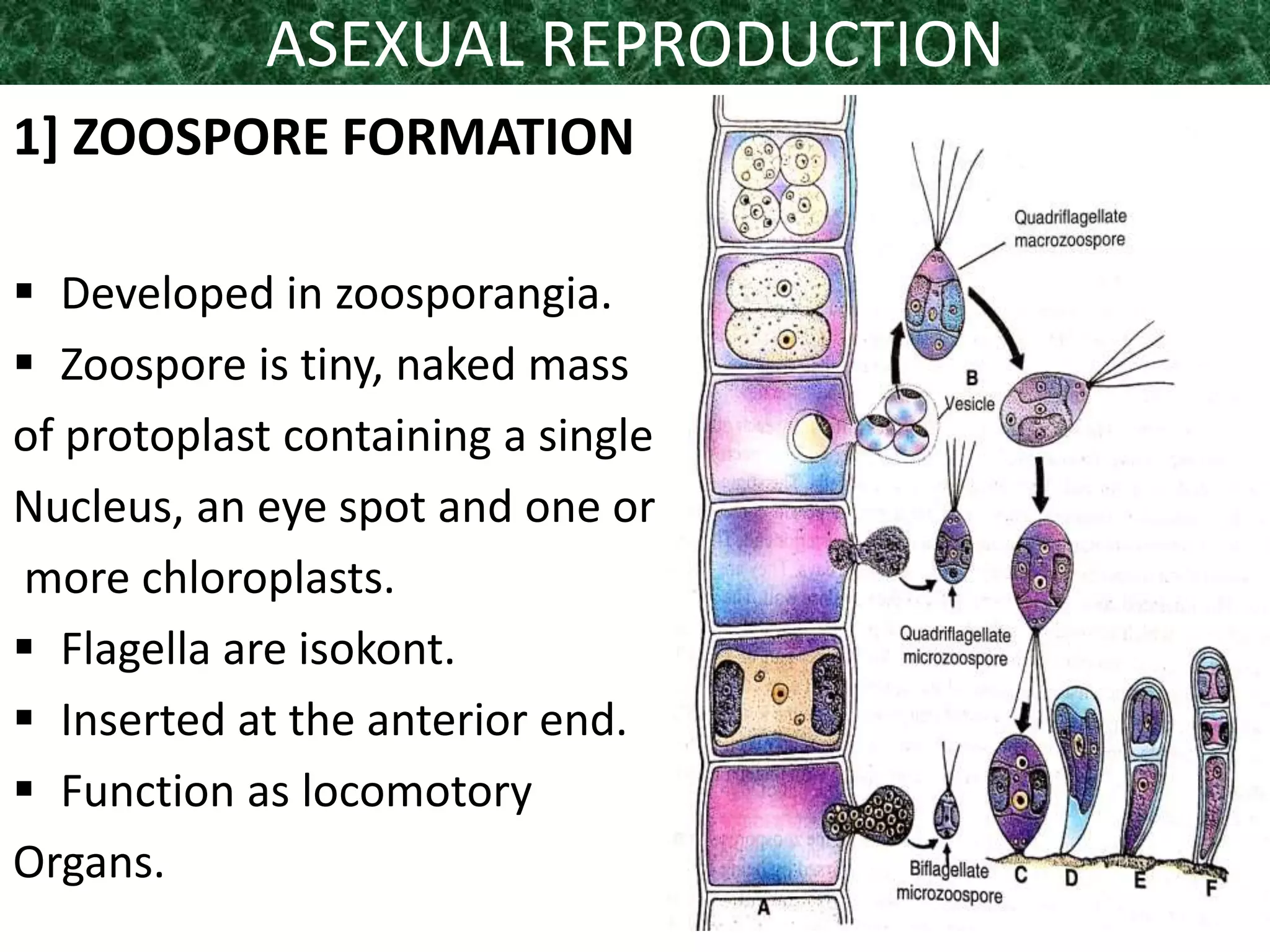 ASEXUAL REPRODUCTION

1] ZOOSPORE FORMATION

▪ Developed in zoosporangia.

▪ Zoospore is tiny, naked mass of protoplast containing a single Nucleus, an eye spot and one or more chloroplasts.

▪ Flagella are isokont.

▪ Inserted at the anterior end.

▪ Function as locomotory Organs.

Quadriflagellate macrozoospore

B

Vesicle

Quadriflagellate microzoospore

Biflagellate microzoospore

A

C

D

E

F